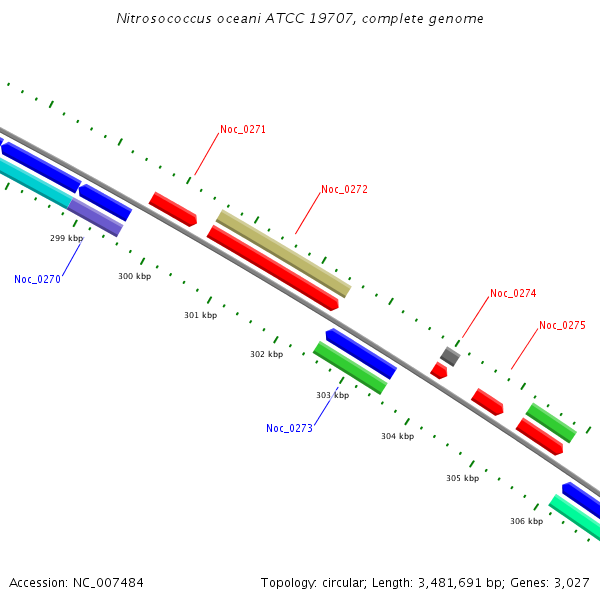 Nitrosococcus oceani ATCC 19707, complete genome

Noc_0271

Noc_0272

299 kbp

Noc_0270

300 kbp

301 kbp

Noc_0274

Noc_0275

302 kbp

303 kbp

Noc_0273

304 kbp

305 kbp

306 kbp

Accession: NC_007484

Topology: circular; Length: 3,481,691 bp; Genes: 3,027